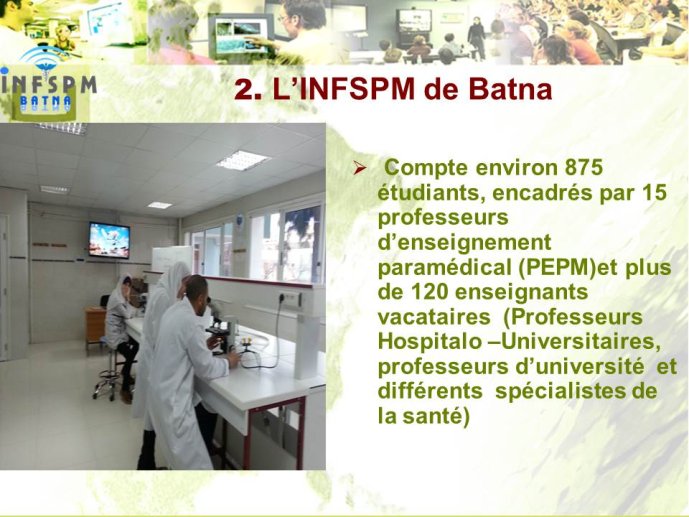 INFSPM
BATNA

2. L'INFSPM de Batna

➢ Compte environ 875 étudiants, encadrés par 15 professeurs d'enseignement paramédical (PEPM)et plus de 120 enseignants vacataires (Professeurs Hospitalo –Universitaires, professeurs d'université et différents spécialistes de la santé)